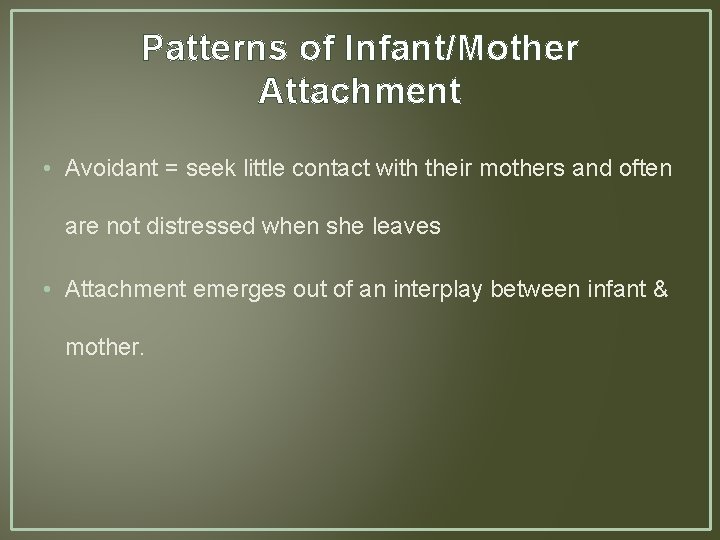 Patterns of Infant/Mother Attachment

• Avoidant = seek little contact with their mothers and often are not distressed when she leaves

• Attachment emerges out of an interplay between infant & mother.